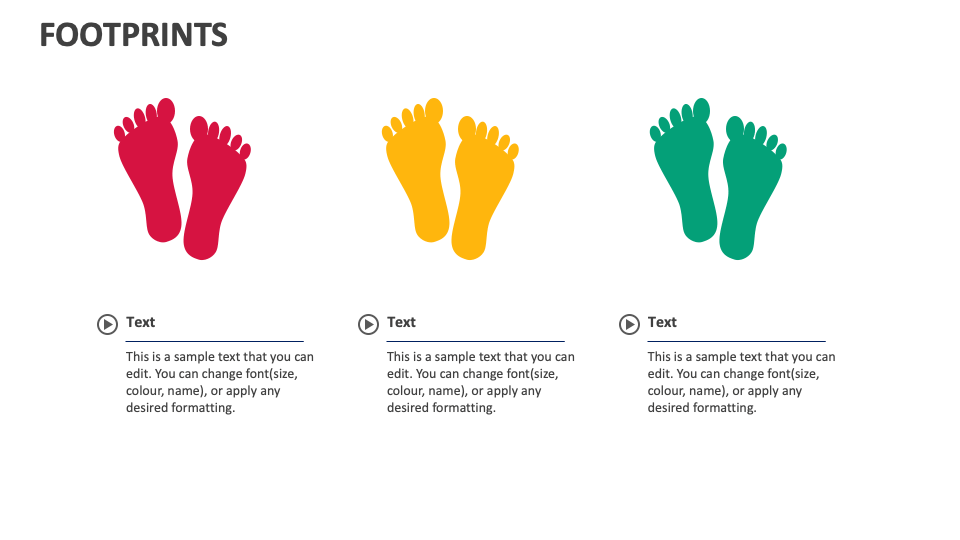 FOOTPRINTS

Text

This is a sample text that you can edit. You can change font(size, colour, name), or apply any desired formatting.

Text

This is a sample text that you can edit. You can change font(size, colour, name), or apply any desired formatting.

Text

This is a sample text that you can edit. You can change font(size, colour, name), or apply any desired formatting.